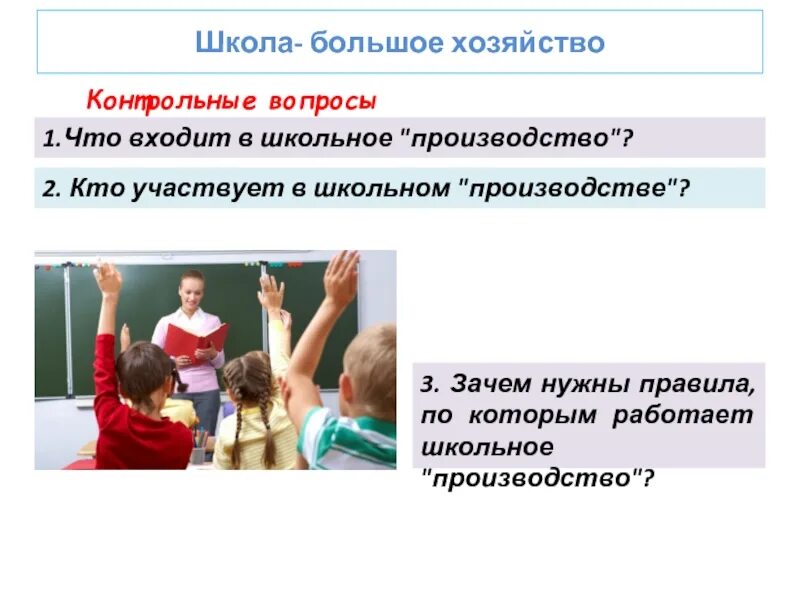 Школа- большое хозяйство

Контрольные вопросы

1.Что входит в школьное "производство"?

2. Кто участвует в школьном "производстве"?

3. Зачем нужны правила, по которым работает школьное "производство"?